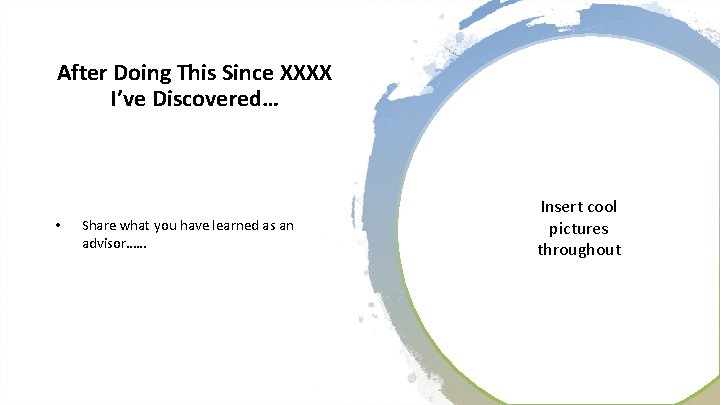 After Doing This Since XXXX
I've Discovered…

• Share what you have learned as an advisor……

Insert cool pictures throughout